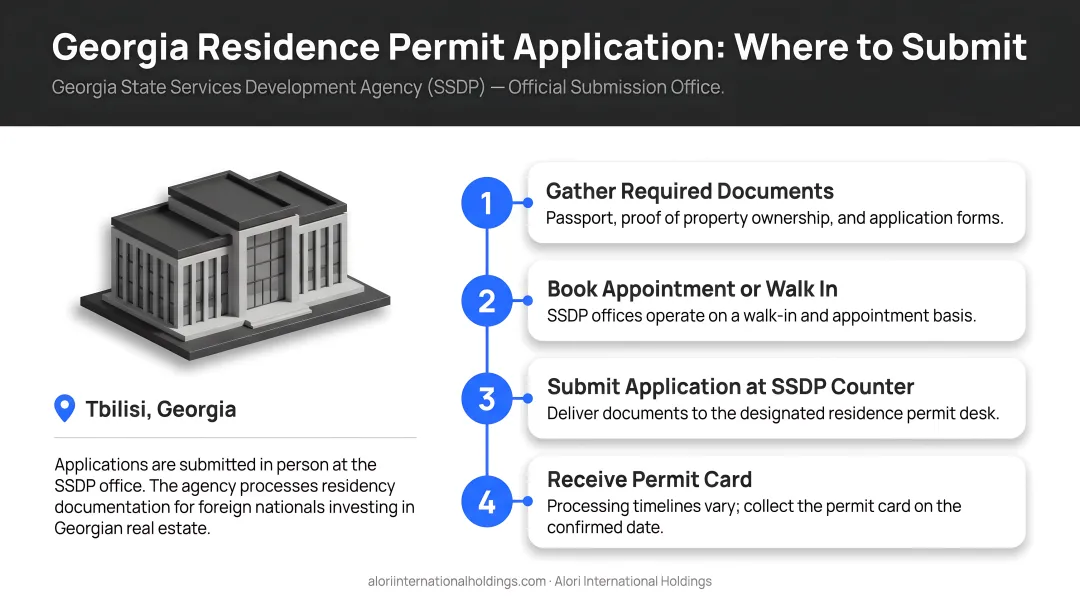 Georgia Residence Permit Application: Where to Submit

Georgia State Services Development Agency (SSDP) — Official Submission Office.

Tbilisi, Georgia

Applications are submitted in person at the SSDP office. The agency processes residency documentation for foreign nationals investing in Georgian real estate.

1
Gather Required Documents
Passport, proof of property ownership, and application forms.

2
Book Appointment or Walk In
SSDP offices operate on a walk-in and appointment basis.

3
Submit Application at SSDP Counter
Deliver documents to the designated residence permit desk.

4
Receive Permit Card
Processing timelines vary; collect the permit card on the confirmed date.

aloriinternationalholdings.com · Alori International Holdings